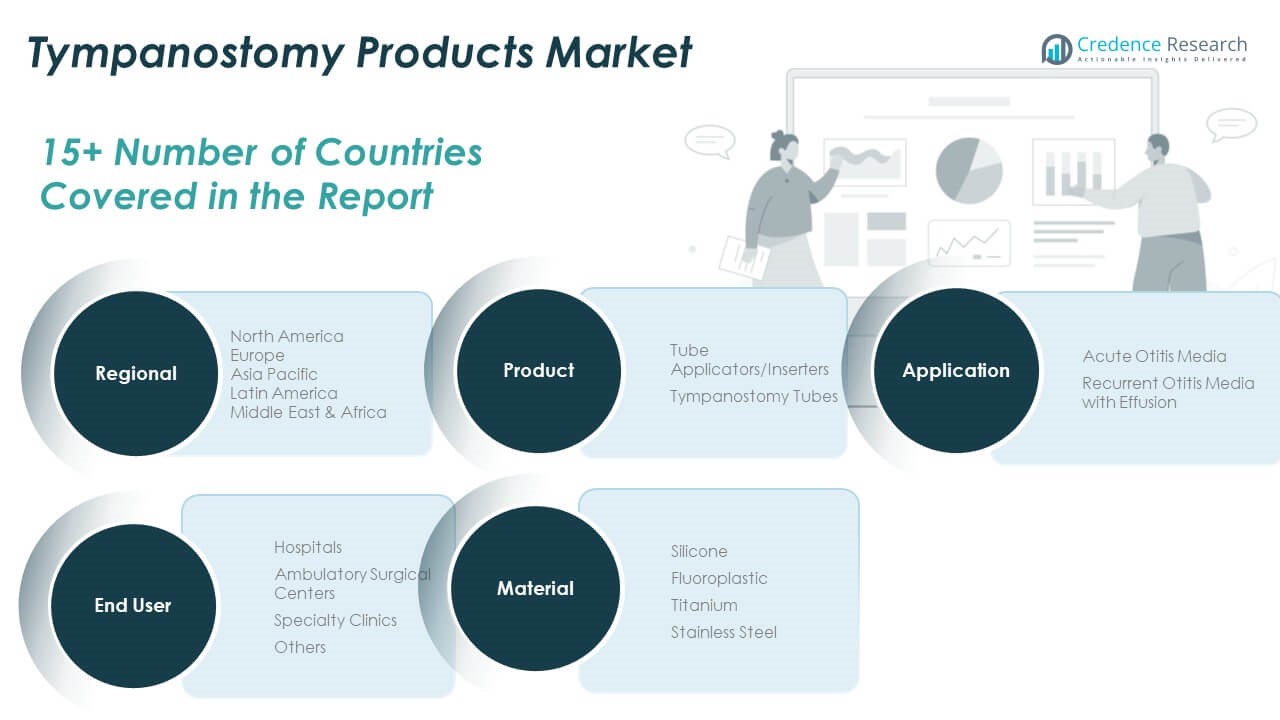 Tympanostomy Products Market

Credence Research
Actionable Insights Delivered

15+ Number of Countries Covered in the Report

Regional

North America
Europe
Asia Pacific
Latin America
Middle East & Africa

Product

Tube Applicators/Inserters
Tympanostomy Tubes

Application

Acute Otitis Media
Recurrent Otitis Media with Effusion

End User

Hospitals
Ambulatory Surgical Centers
Specialty Clinics
Others

Material

Silicone
Fluoroplastic
Titanium
Stainless Steel